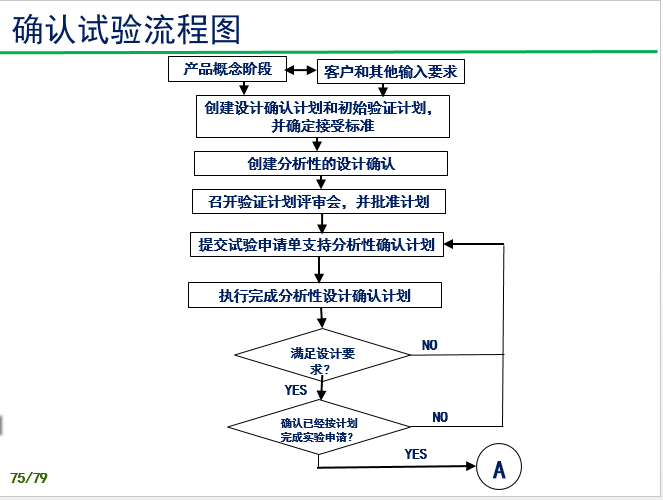 确认试验流程图

产品概念阶段

客户和其他输入要求

创建设计确认计划和初始验证计划，并确定接受标准

创建分析性的设计确认

召开验证计划评审会，并批准计划

提交试验申请单支持分析性确认计划

执行完成分析性设计确认计划

满足设计要求？

NO

YES

确认已经按计划完成实验申请？

NO

YES

A

75/79